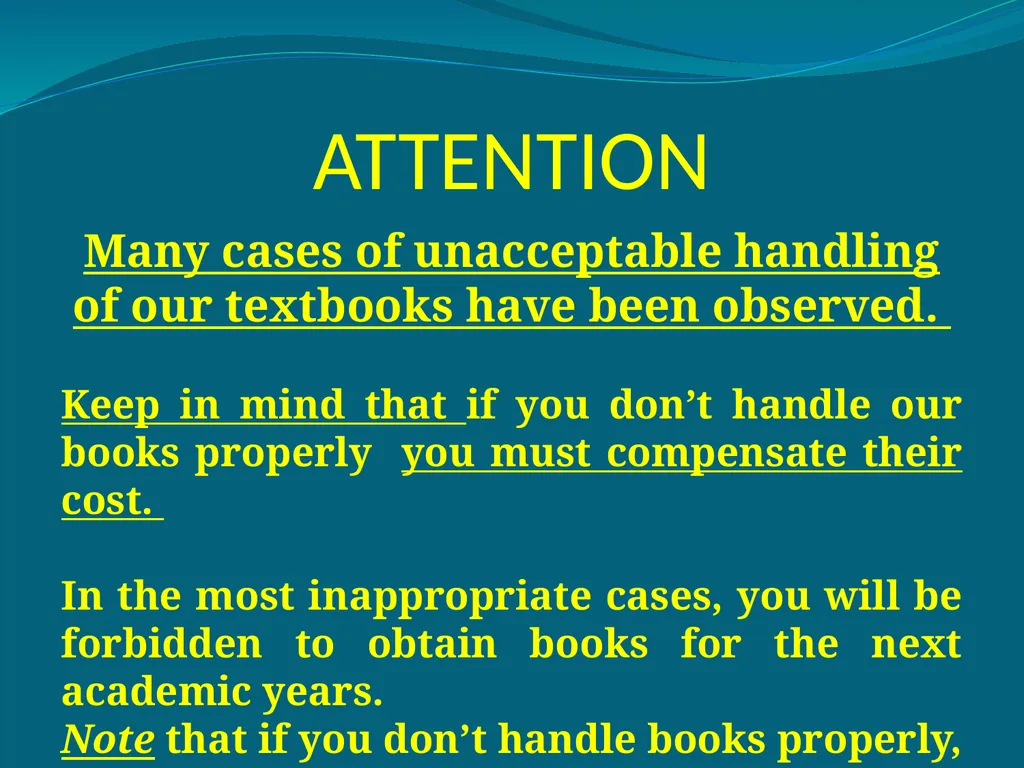 ATTENTION

Many cases of unacceptable handling of our textbooks have been observed.

Keep in mind that if you don’t handle our books properly you must compensate their cost.

In the most inappropriate cases, you will be forbidden to obtain books for the next academic years.

Note that if you don’t handle books properly,